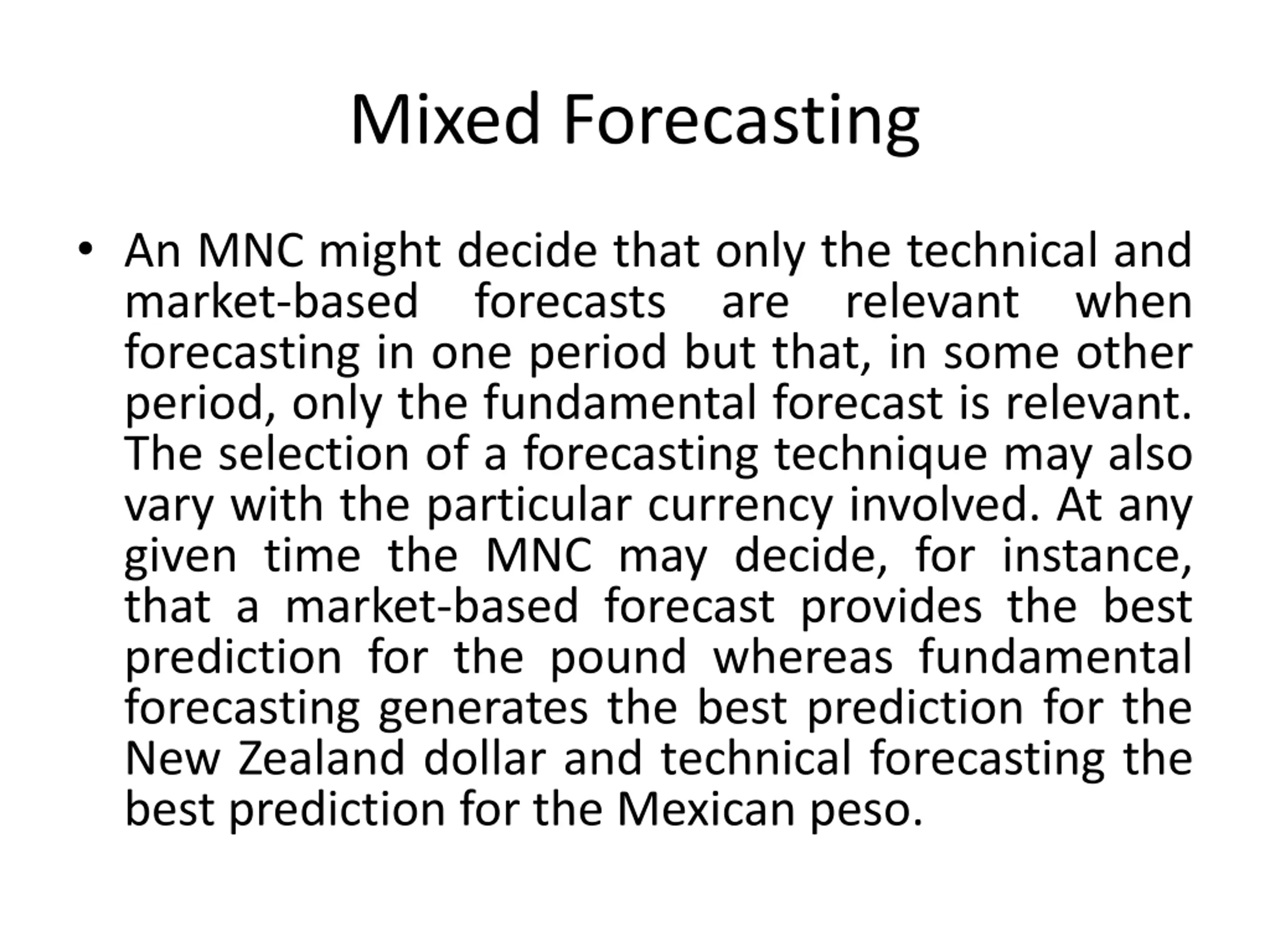 Mixed Forecasting

• An MNC might decide that only the technical and market-based forecasts are relevant when forecasting in one period but that, in some other period, only the fundamental forecast is relevant. The selection of a forecasting technique may also vary with the particular currency involved. At any given time the MNC may decide, for instance, that a market-based forecast provides the best prediction for the pound whereas fundamental forecasting generates the best prediction for the New Zealand dollar and technical forecasting the best prediction for the Mexican peso.